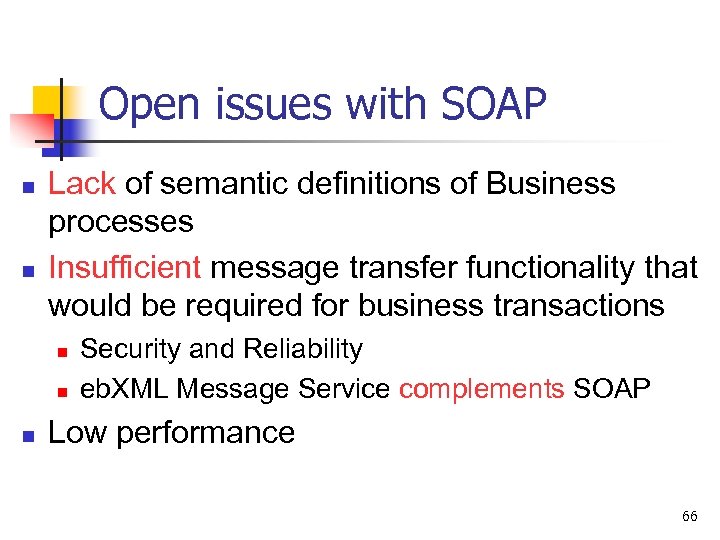 Open issues with SOAP

- Lack of semantic definitions of Business processes
- Insufficient message transfer functionality that would be required for business transactions
  - Security and Reliability
  - ebXML Message Service complements SOAP
- Low performance

66